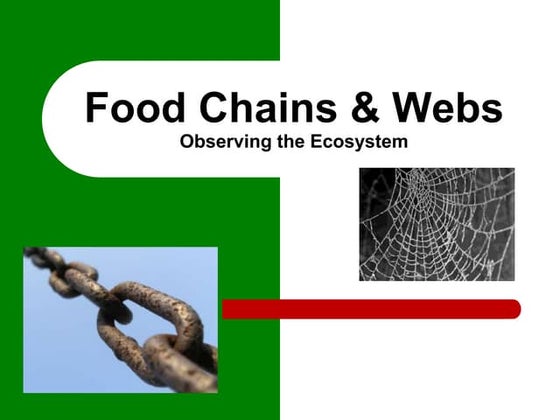 Food Chains & Webs
Observing the Ecosystem